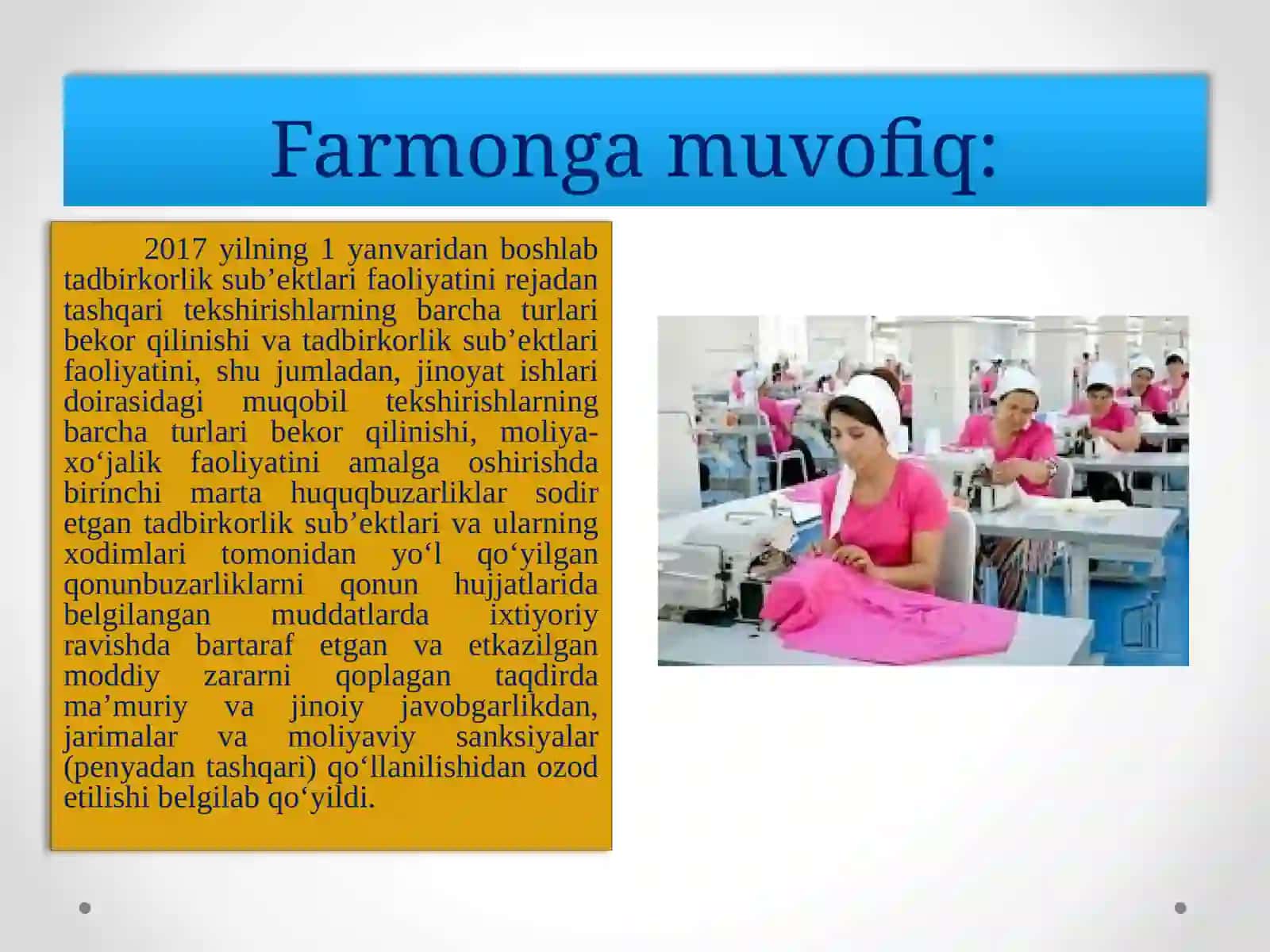 Farmonga muvofiq:

2017 yilning 1 yanvaridan boshlab tadbirkorlik sub’ektlari faoliyatini rejadan tashqari tekshirishlarning barcha turlari bekor qilinishi va tadbirkorlik sub’ektlari faoliyatini, shu jumladan, jinoyat ishlari doirasidagi muqobil tekshirishlarning barcha turlari bekor qilinishi, moliya-xo‘jalik faoliyatini amalga oshirishda birinchi marta huquqbuzarliklar sodir etgan tadbirkorlik sub’ektlari va ularning xodimlari tomonidan yo‘l qo‘yilgan qonunbuzarliklarni qonun hujjatlarida belgilangan muddatlarda ixtiyoriy ravishda bartaraf etgan va etkazilgan moddiy zararni qoplagan taqdirda ma’muriy va jinoiy javobgarlikdan, jarimalar va moliyaviy sanksiyalar (penyadan tashqari) qo‘llanilishidan ozod etilishi belgilab qo‘yildi.